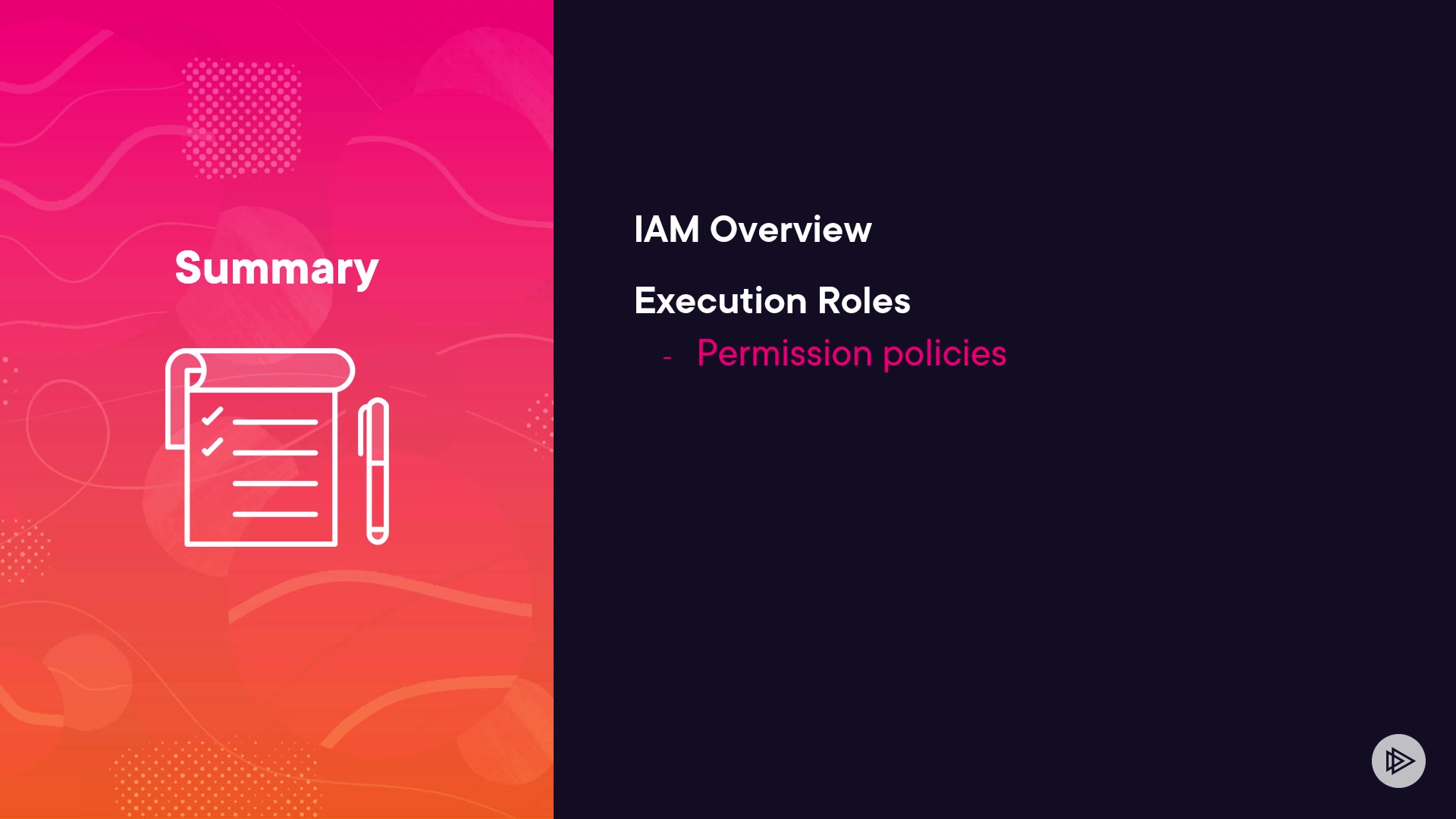 Summary

IAM Overview

Execution Roles

- Permission policies